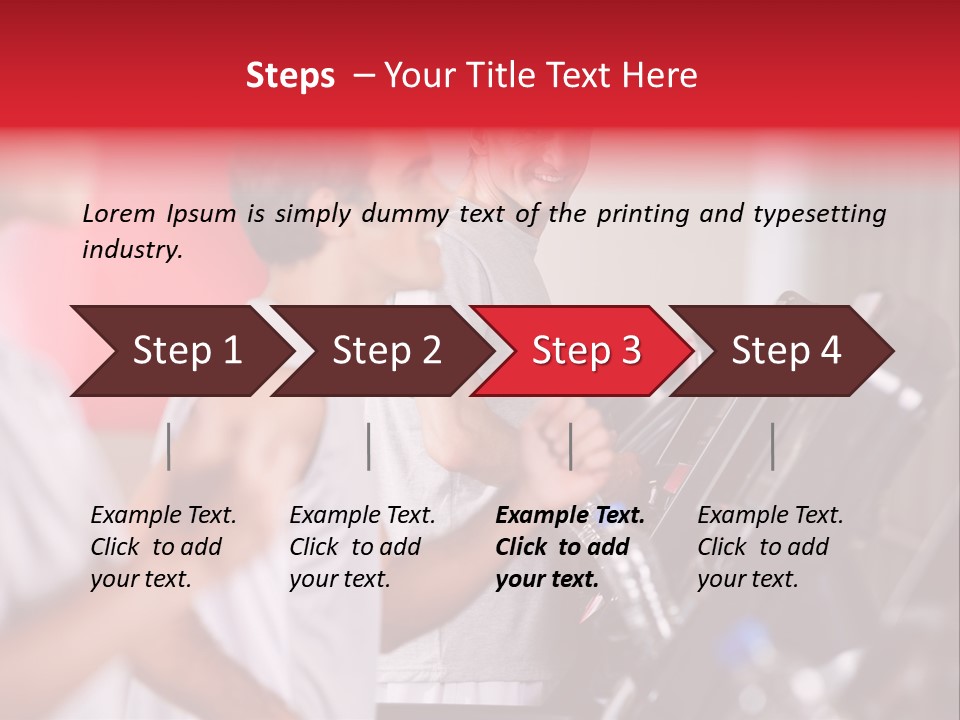 Steps – Your Title Text Here

Lorem Ipsum is simply dummy text of the printing and typesetting industry.

Step 1

Step 2

Step 3

Step 4

Example Text. Click to add your text.

Example Text. Click to add your text.

Example Text. Click to add your text.

Example Text. Click to add your text.